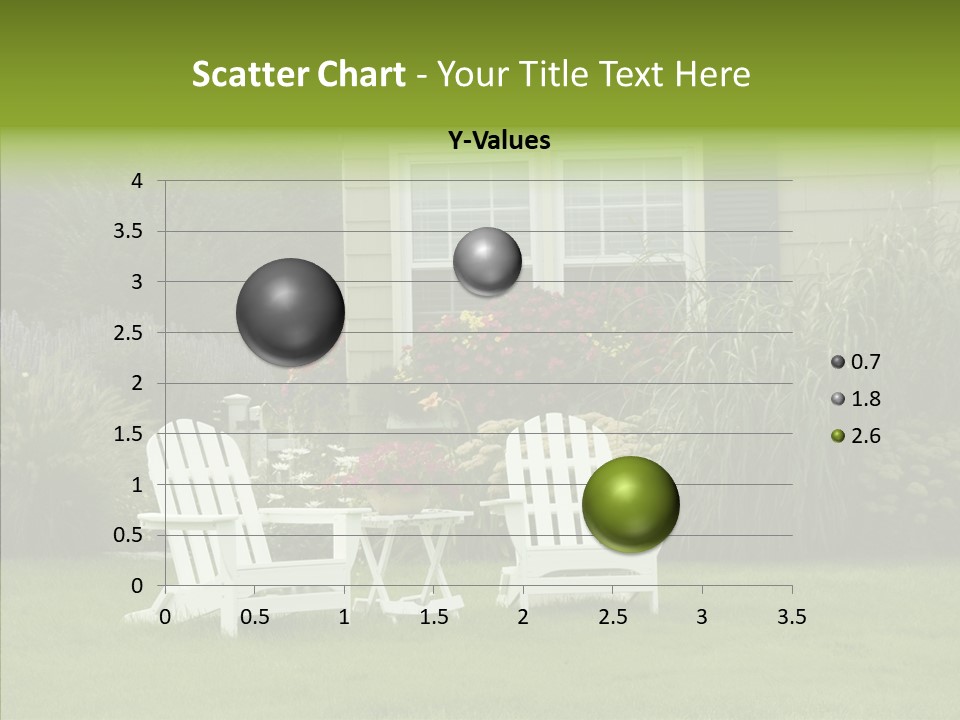 Scatter Chart - Your Title Text Here

Y-Values

4
3.5
3
2.5
2
1.5
1
0.5
0

0
0.5
1
1.5
2
2.5
3
3.5

0.7
1.8
2.6